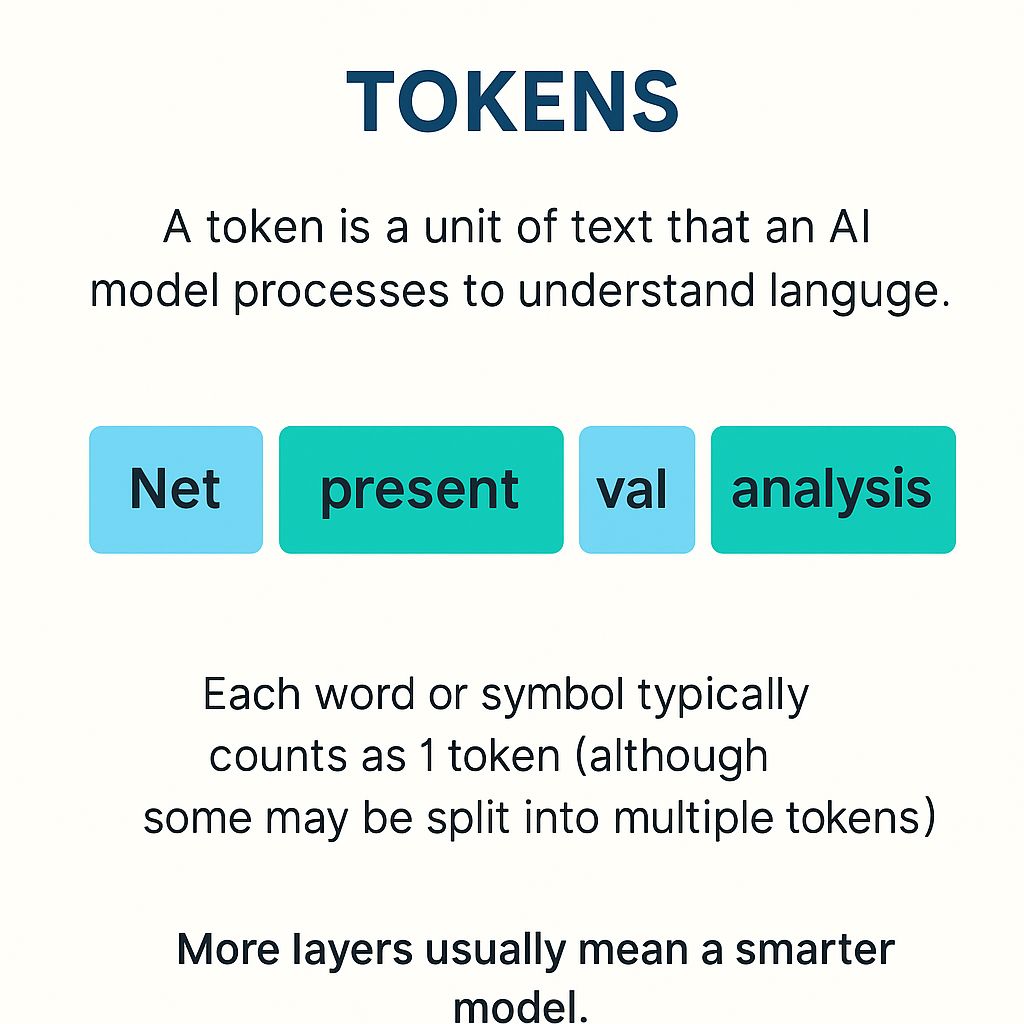 TOKENS

A token is a unit of text that an AI model processes to understand languge.

Net present val analysis

Each word or symbol typically counts as 1 token (although some may be split into multiple tokens)

More layers usually mean a smarter model.